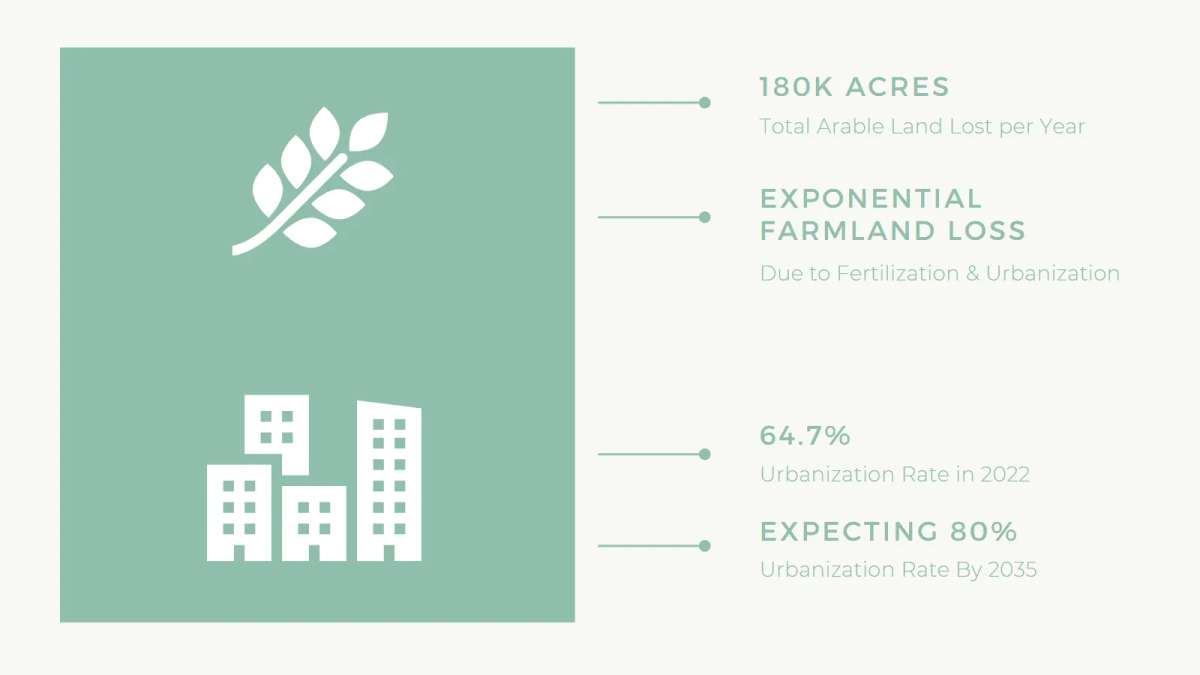 180K ACRES

Total Arable Land Lost per Year

EXPONENTIAL FARMLAND LOSS

Due to Fertilization & Urbanization

64.7%

Urbanization Rate in 2022

EXPECTING 80%

Urbanization Rate By 2035